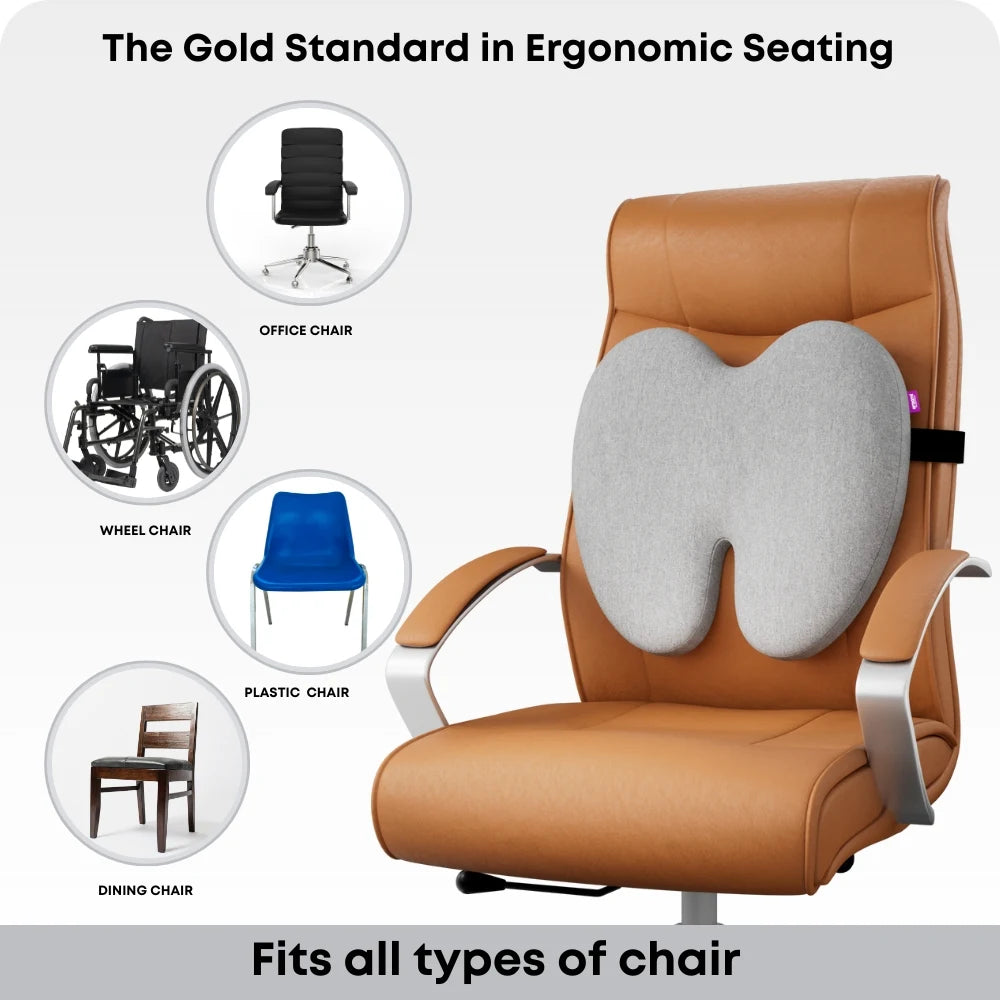 The Gold Standard in Ergonomic Seating

OFFICE CHAIR

WHEEL CHAIR

PLASTIC CHAIR

DINING CHAIR

Fits all types of chair